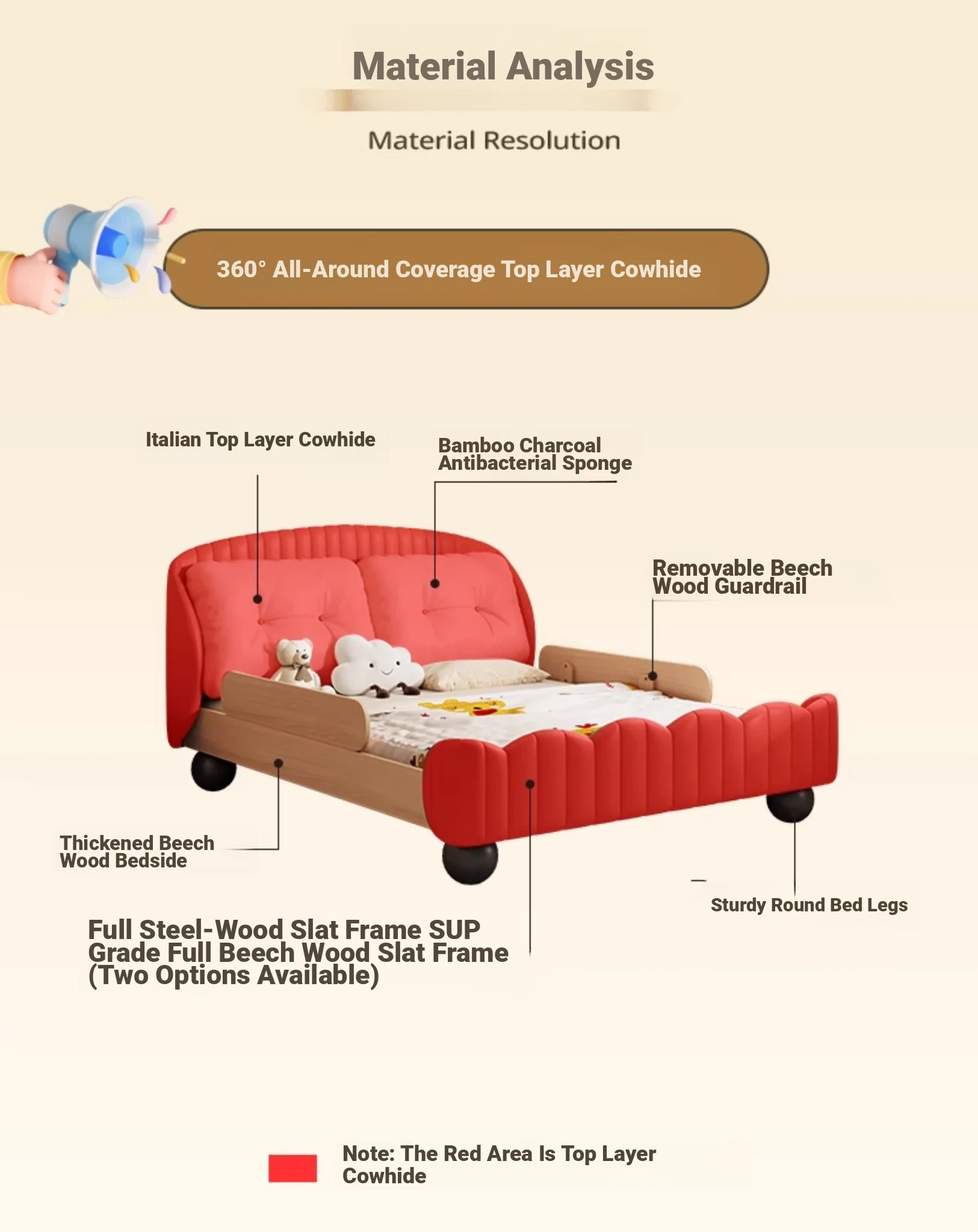 Material Analysis

Material Resolution

360° All-Around Coverage Top Layer Cowhide

Italian Top Layer Cowhide

Bamboo Charcoal Antibacterial Sponge

Removable Beech Wood Guardrail

Thickened Beech Wood Bedside

Sturdy Round Bed Legs

Full Steel-Wood Slat Frame SUP Grade Full Beech Wood Slat Frame (Two Options Available)

Note: The Red Area Is Top Layer Cowhide